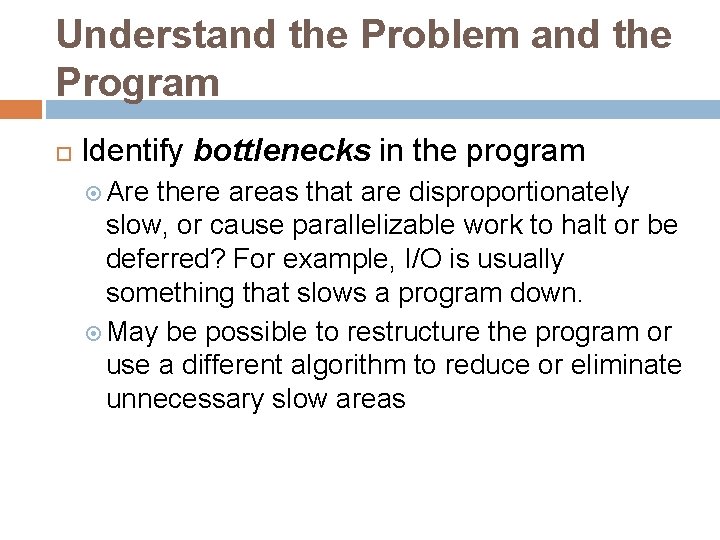 Understand the Problem and the Program

Identify bottlenecks in the program

Are there areas that are disproportionately slow, or cause parallelizable work to halt or be deferred? For example, I/O is usually something that slows a program down.

May be possible to restructure the program or use a different algorithm to reduce or eliminate unnecessary slow areas